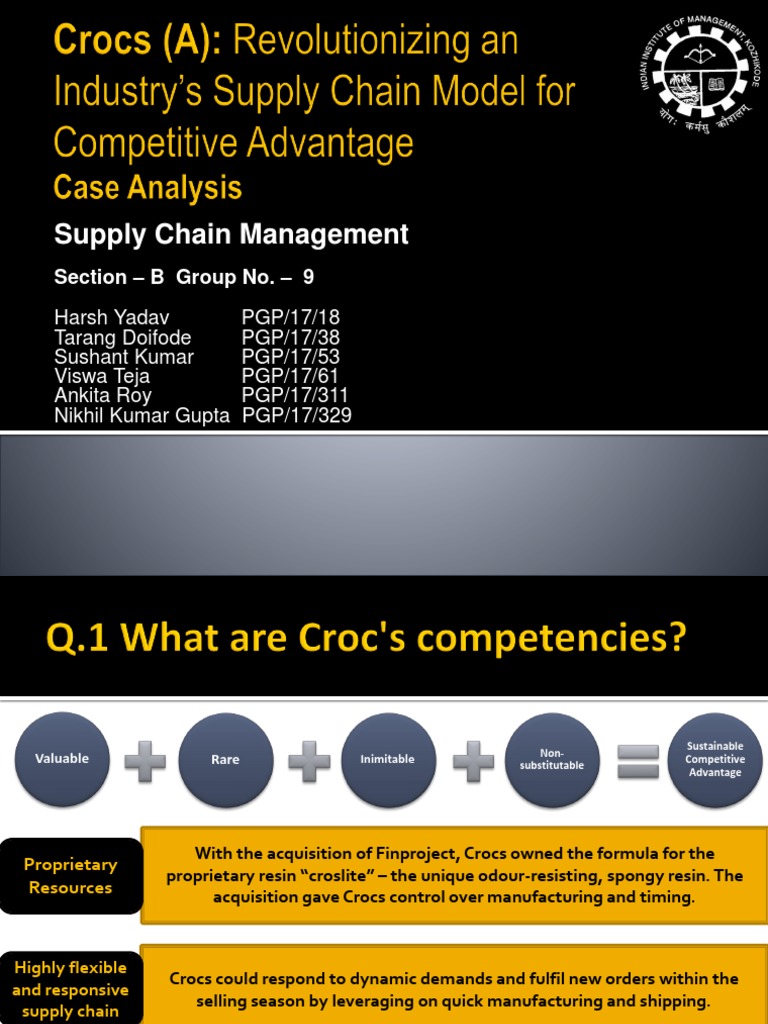 Crocs (A): Revolutionizing an Industry's Supply Chain Model for Competitive Advantage
Case Analysis

Supply Chain Management

Section – B Group No. – 9

Harsh Yadav PGP/17/18
Tarang Doifode PGP/17/38
Sushant Kumar PGP/17/53
Viswa Teja PGP/17/61
Ankita Roy PGP/17/311
Nikhil Kumar Gupta PGP/17/329

INDIAN INSTITUTE OF MANAGEMENT KOZHIKODE
योगः कर्मसु कौशलम्

Q.1 What are Croc's competencies?

Valuable + Rare + Inimitable + Non-substitutable = Sustainable Competitive Advantage

Proprietary Resources

With the acquisition of Finproject, Crocs owned the formula for the proprietary resin "croslite" – the unique odour-resisting, spongy resin. The acquisition gave Crocs control over manufacturing and timing.

Highly flexible and responsive supply chain

Crocs could respond to dynamic demands and fulfil new orders within the selling season by leveraging on quick manufacturing and shipping.